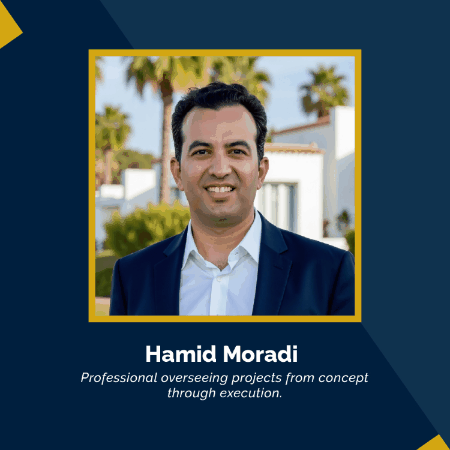 Hamid Moradi

Professional overseeing projects from concept through execution.